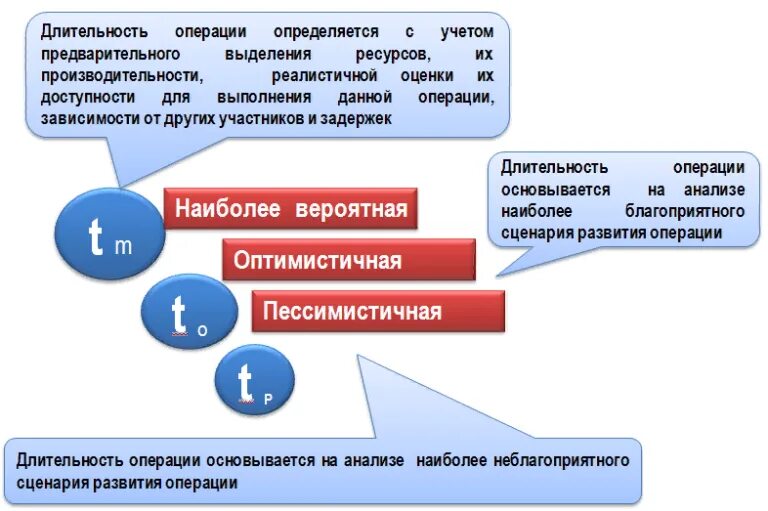 Длительность операции определяется с учетом предварительного выделения ресурсов, их производительности, реалистичной оценки их доступности для выполнения данной операции, зависимости от других участников и задержек

Длительность операции основывается на анализе наиболее благоприятного сценария развития операции

t m

Наиболее вероятная

Оптимистичная

t o

Пессимистичная

t p

Длительность операции основывается на анализе наиболее неблагоприятного сценария развития операции